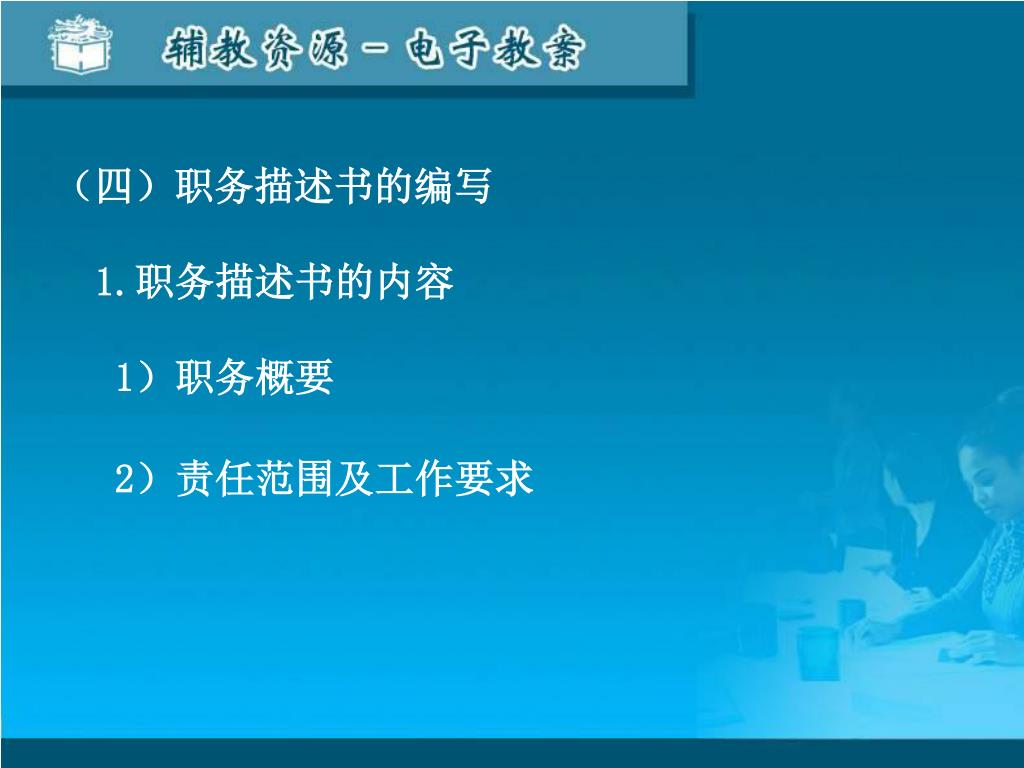 辅教资源－电子教案

（四）职务描述书的编写

1.职务描述书的内容

1）职务概要

2）责任范围及工作要求